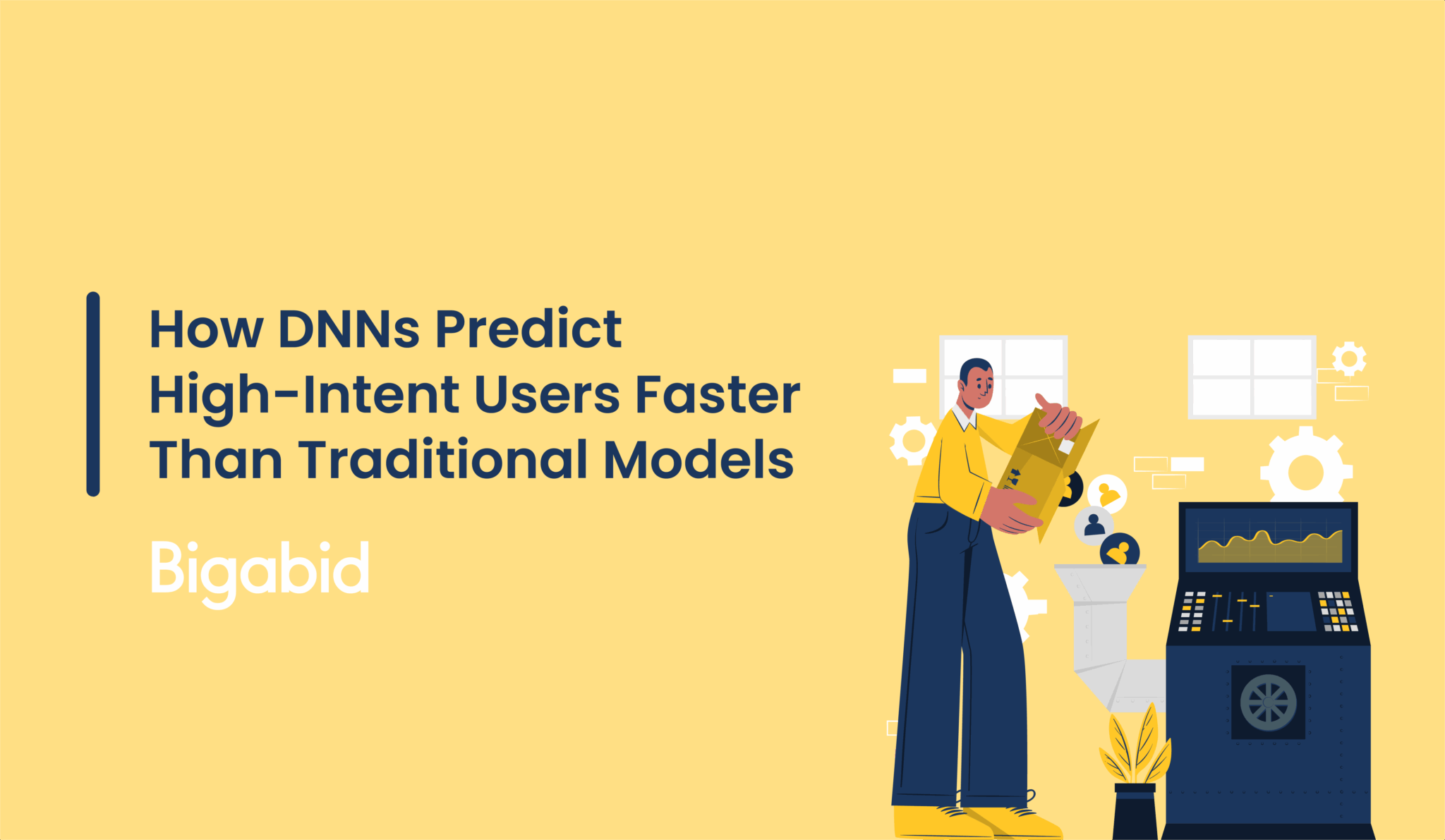 How DNNs Predict High-Intent Users Faster Than Traditional Models

Bigabid